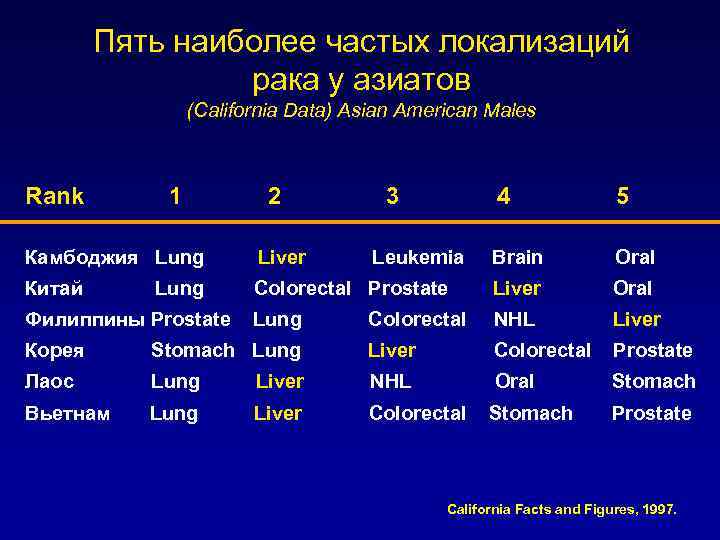 Пять наиболее частых локализаций рака у азиатов

(California Data) Asian American Males

| Rank | 1 | 2 | 3 | 4 | 5 |
|---|---|---|---|---|---|
| Камбоджия | Lung | Liver | Leukemia | Brain | Oral |
| Китай | Lung | Colorectal | Prostate | Liver | Oral |
| Филиппины | Prostate | Lung | Colorectal | NHL | Liver |
| Корея | Stomach | Lung | Liver | Colorectal | Prostate |
| Лаос | Lung | Liver | NHL | Oral | Stomach |
| Вьетнам | Lung | Liver | Colorectal | Stomach | Prostate |

California Facts and Figures, 1997.